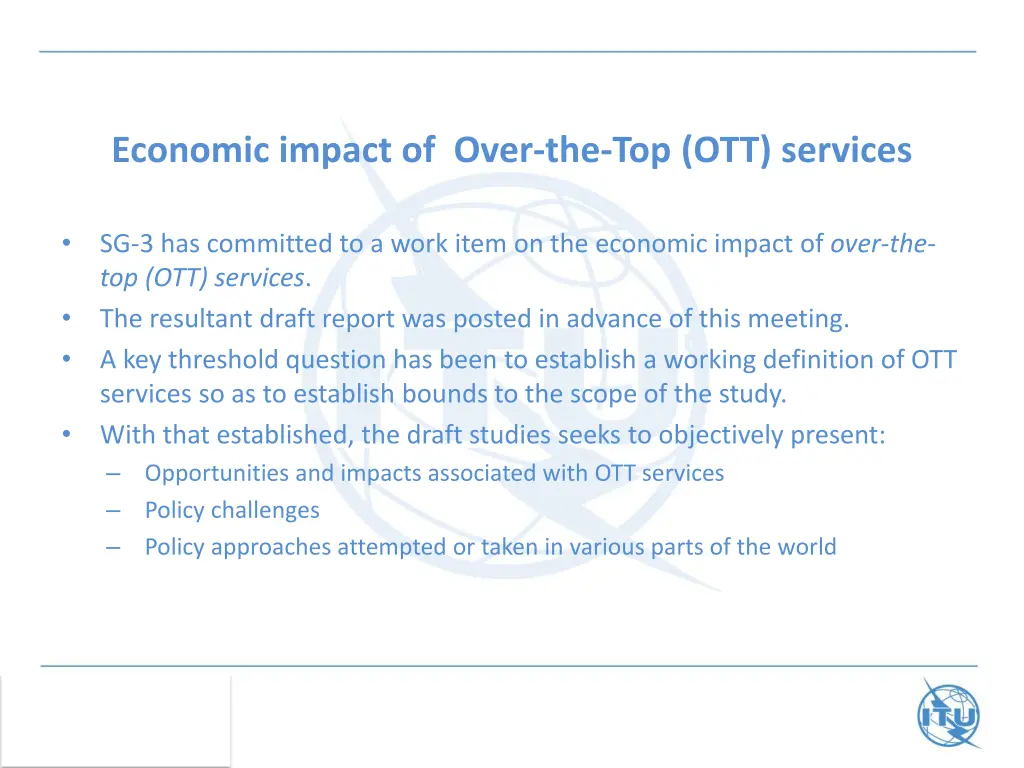 Economic impact of Over-the-Top (OTT) services

• SG-3 has committed to a work item on the economic impact of over-the-top (OTT) services.
• The resultant draft report was posted in advance of this meeting.
• A key threshold question has been to establish a working definition of OTT services so as to establish bounds to the scope of the study.
• With that established, the draft studies seeks to objectively present:
– Opportunities and impacts associated with OTT services
– Policy challenges
– Policy approaches attempted or taken in various parts of the world

ITU